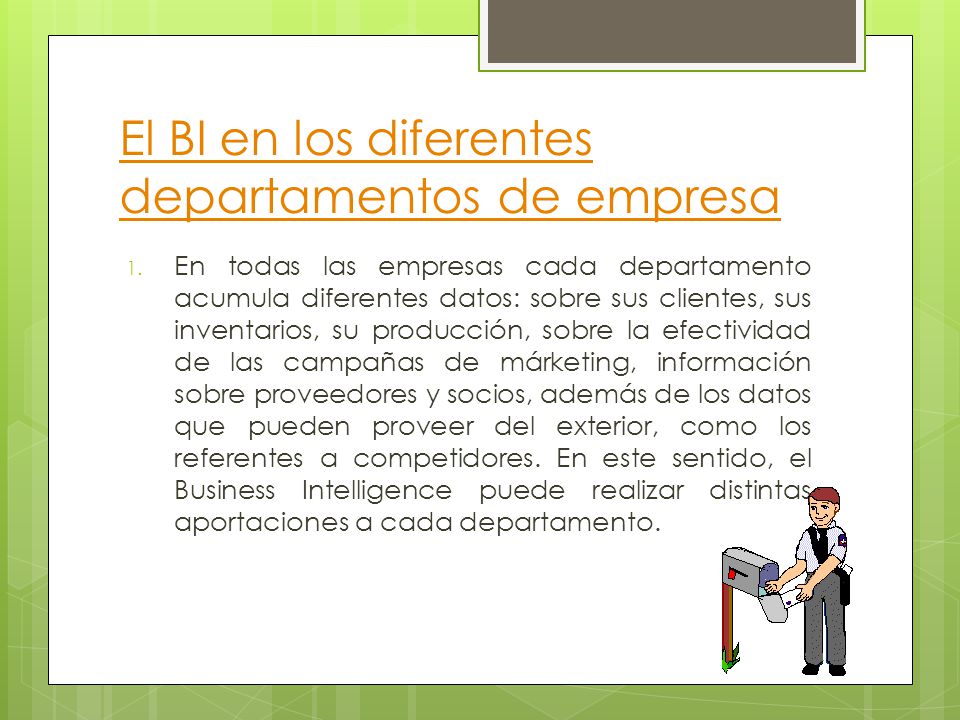 El BI en los diferentes departamentos de empresa

1. En todas las empresas cada departamento acumula diferentes datos: sobre sus clientes, sus inventarios, su producción, sobre la efectividad de las campañas de márketing, información sobre proveedores y socios, además de los datos que pueden proveer del exterior, como los referentes a competidores. En este sentido, el Business Intelligence puede realizar distintas aportaciones a cada departamento.